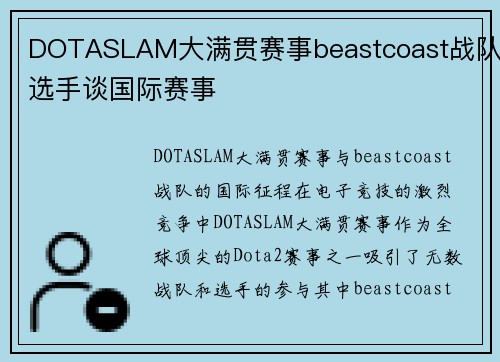 DOTASLAM大满贯赛事beastcoast战队选手谈国际赛事

DOTASLAM大满贯赛事与beastcoast战队的国际征程在电子竞技的激烈竞争中DOTASLAM大满贯赛事作为全球顶尖的Dota2赛事之一吸引了无数战队和选手的参与其中beastcoast